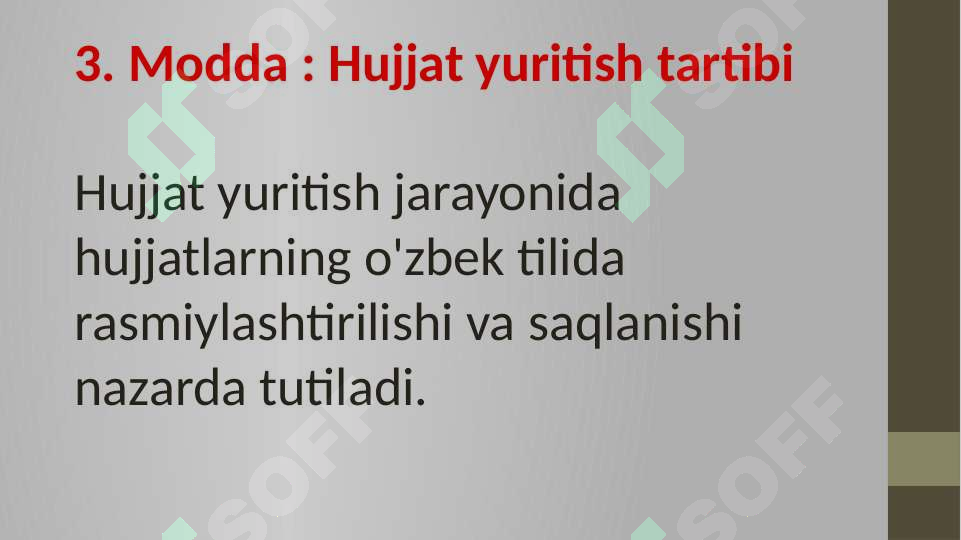 3. Modda : Hujjat yuritish tartibi

Hujjat yuritish jarayonida hujjatlarning o'zbek tilida rasmiylashtirilishi va saqlanishi nazarda tutiladi.

SOFF SOFF SOFF SOFF